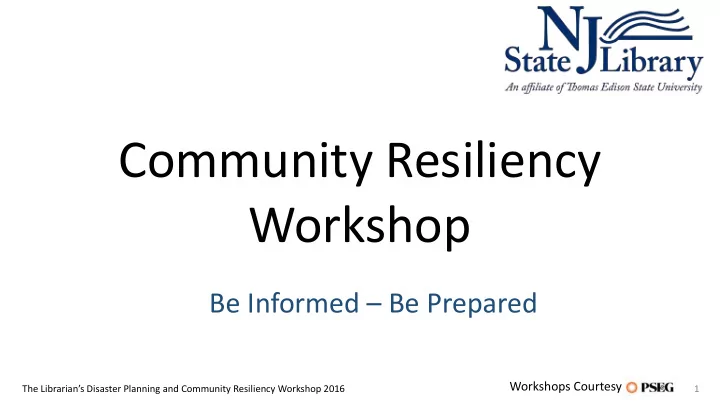 NJ State Library
An affiliate of Thomas Edison State University

Community Resiliency Workshop

Be Informed – Be Prepared

The Librarian's Disaster Planning and Community Resiliency Workshop 2016

Workshops Courtesy PSEG

1